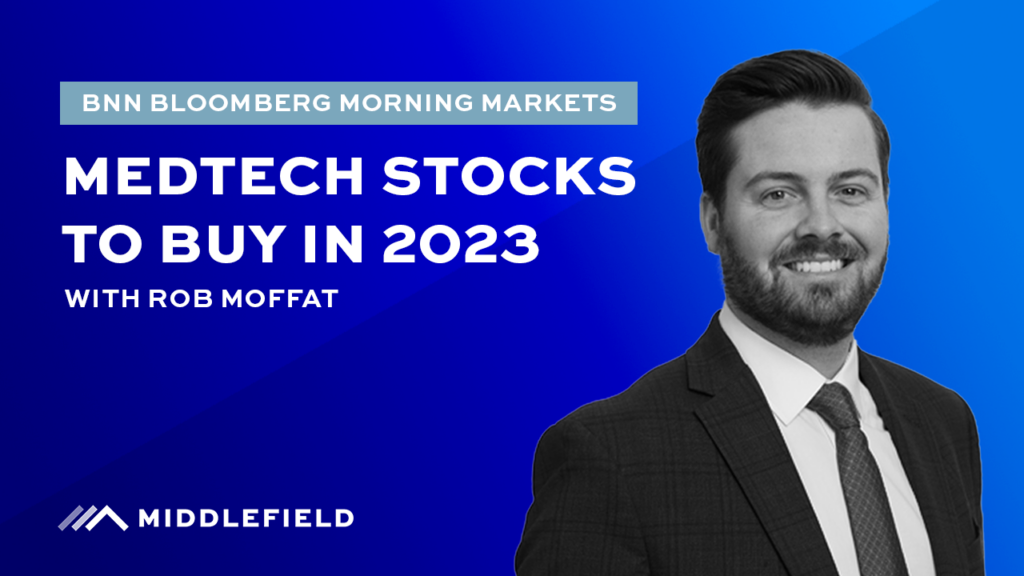 BNN BLOOMBERG MORNING MARKETS

MEDTECH STOCKS TO BUY IN 2023

WITH ROB MOFFAT

MIDDLEFIELD